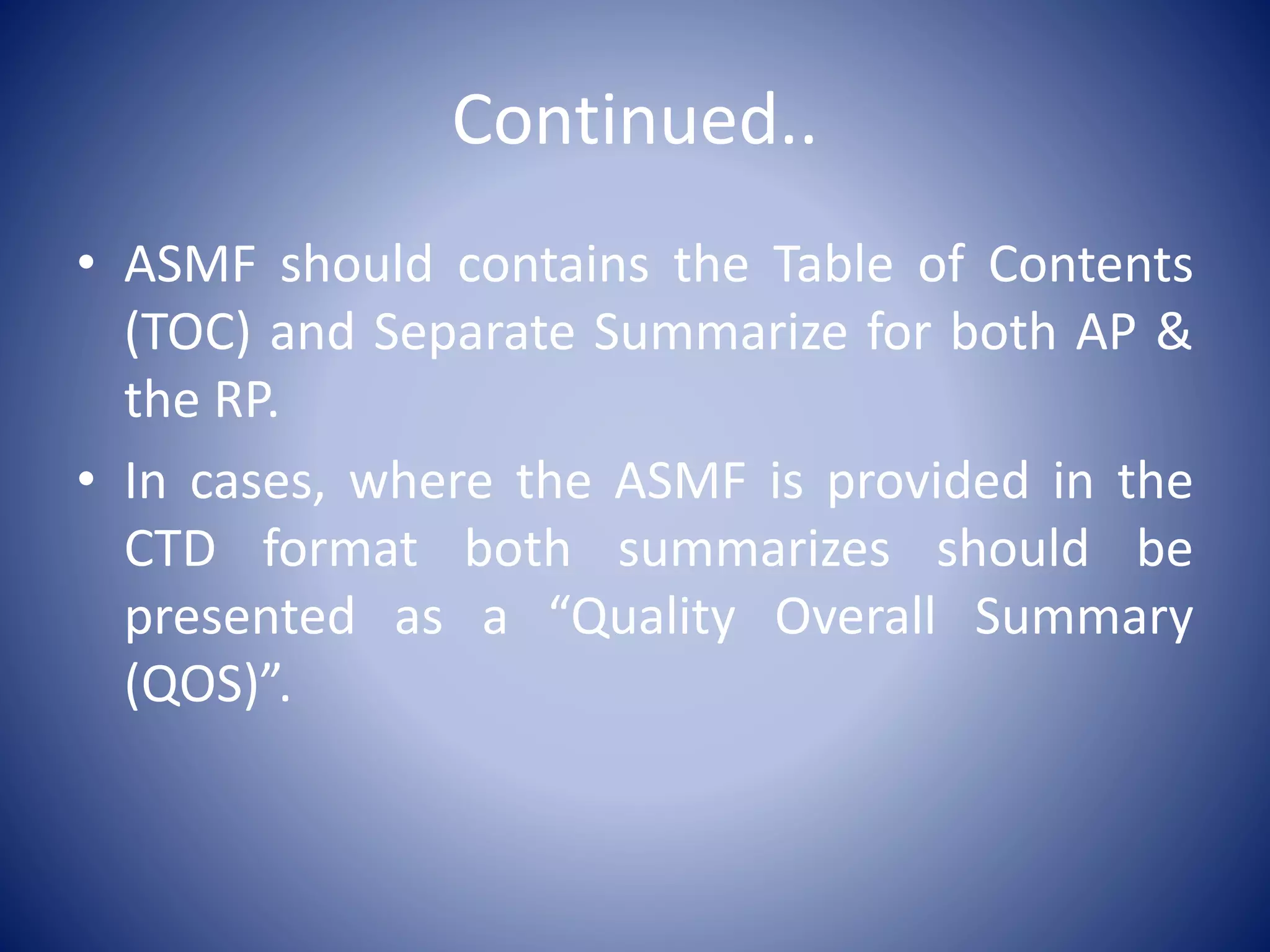 Continued..

• ASMF should contains the Table of Contents (TOC) and Separate Summarize for both AP & the RP.

• In cases, where the ASMF is provided in the CTD format both summarizes should be presented as a “Quality Overall Summary (QOS)”.